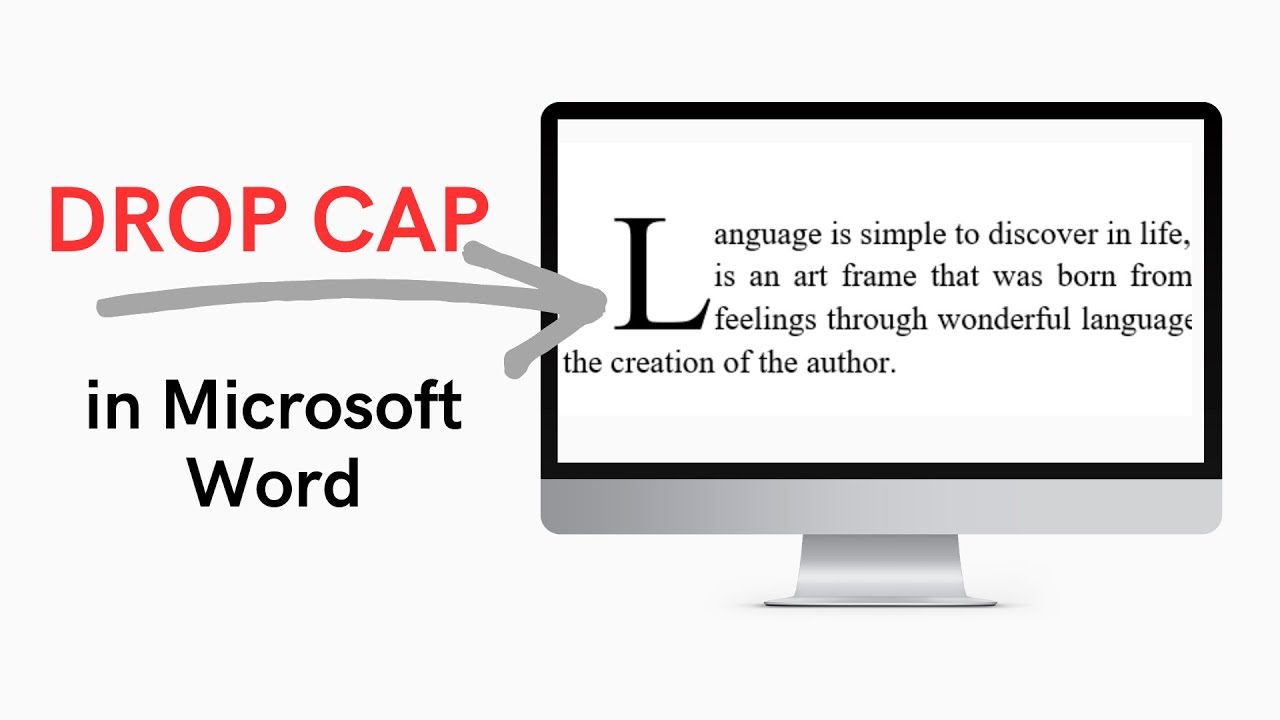 DROP CAP

in Microsoft Word

Language is simple to discover in life, is an art frame that was born from feelings through wonderful language the creation of the author.